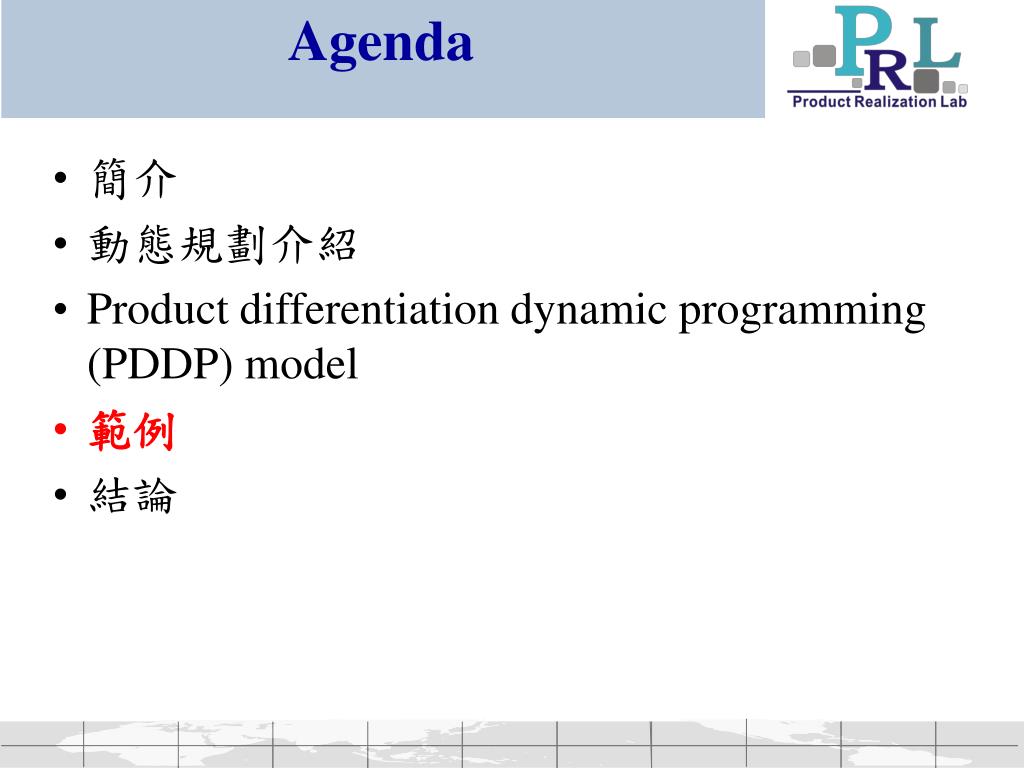 Agenda

PRL
Product Realization Lab

• 簡介
• 動態規劃介紹
• Product differentiation dynamic programming (PDDP) model
• 範例
• 結論